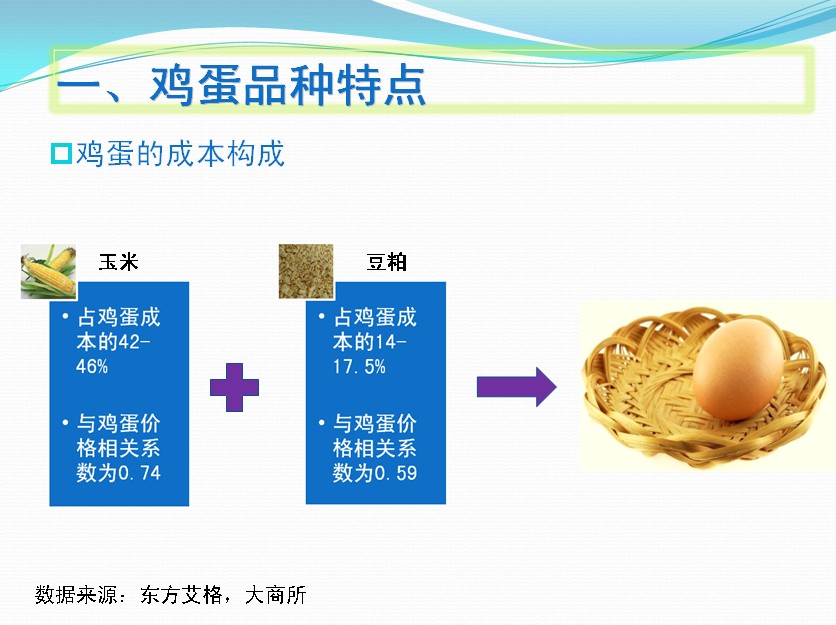 一、鸡蛋品种特点

鸡蛋的成本构成

玉米

• 占鸡蛋成本的42-46%

• 与鸡蛋价格相关系数为0.74

豆粕

• 占鸡蛋成本的14-17.5%

• 与鸡蛋价格相关系数为0.59

数据来源：东方艾格，大商所